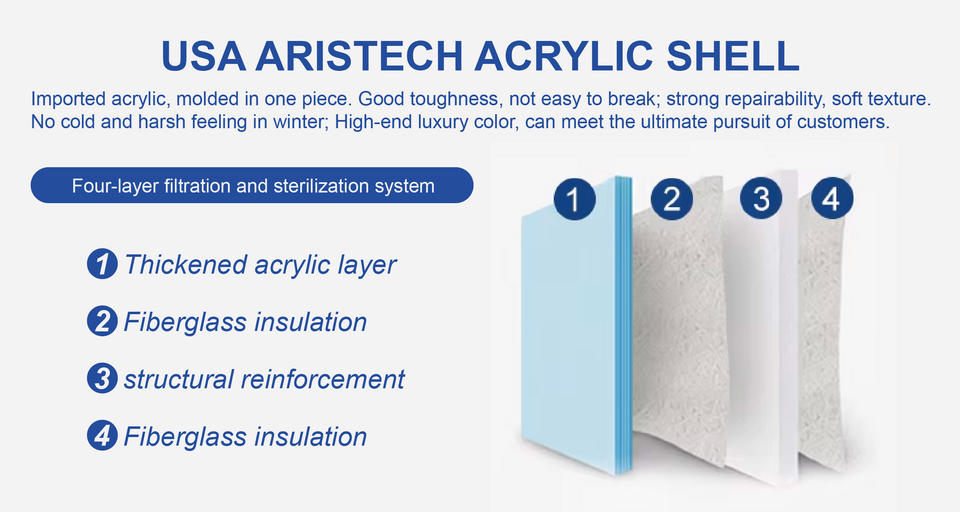 USA ARISTECH ACRYLIC SHELL

Imported acrylic, molded in one piece. Good toughness, not easy to break; strong repairability, soft texture. No cold and harsh feeling in winter; High-end luxury color, can meet the ultimate pursuit of customers.

Four-layer filtration and sterilization system

1 Thickened acrylic layer

2 Fiberglass insulation

3 structural reinforcement

4 Fiberglass insulation

1 2 3 4